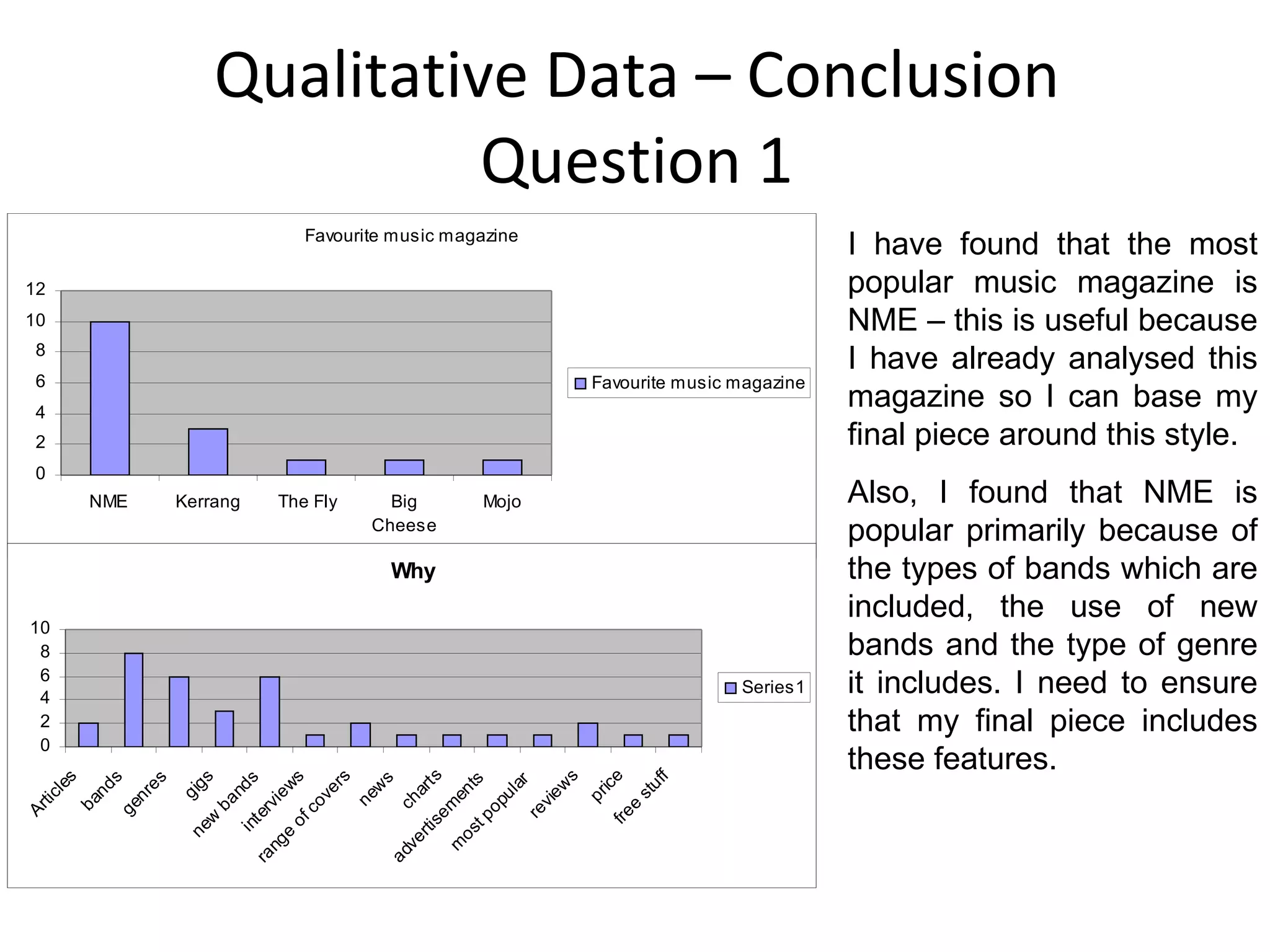 Qualitative Data – Conclusion Question 1

Favourite music magazine

12
10
8
6
4
2
0

NME
Kerrang
The Fly
Big Cheese
Mojo

Favourite music magazine

Why

10
8
6
4
2
0

Articles
bands
genres
gigs
new bands
interviews
range of covers
news
charts
advertisements
most popular
reviews
price
free stuff

Series1

I have found that the most popular music magazine is NME – this is useful because I have already analysed this magazine so I can base my final piece around this style.

Also, I found that NME is popular primarily because of the types of bands which are included, the use of new bands and the type of genre it includes. I need to ensure that my final piece includes these features.